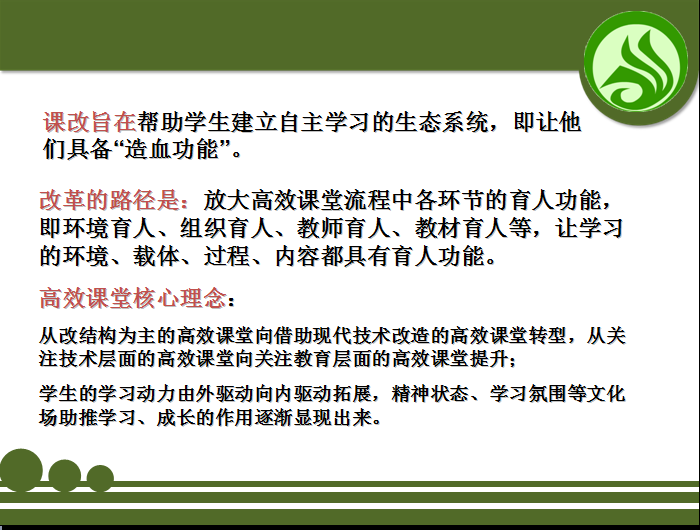 课改旨在帮助学生建立自主学习的生态系统，即让他们具备“造血功能”。

改革的路径是：放大高效课堂流程中各环节的育人功能，即环境育人、组织育人、教师育人、教材育人等，让学习的环境、载体、过程、内容都具有育人功能。

高效课堂核心理念：

从改结构为主的高效课堂向借助现代技术改造的高效课堂转型，从关注技术层面的高效课堂向关注教育层面的高效课堂提升；

学生的学习动力由外驱动向内驱动拓展，精神状态、学习氛围等文化场助推学习、成长的作用逐渐显现出来。